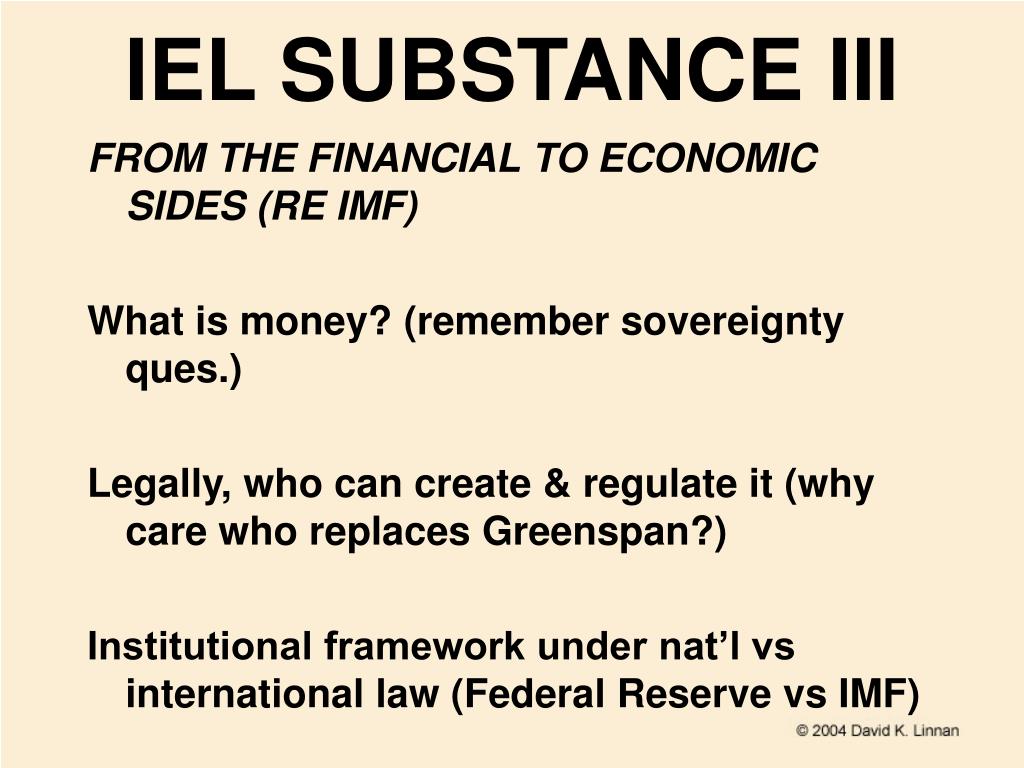 IEL SUBSTANCE III

FROM THE FINANCIAL TO ECONOMIC SIDES (RE IMF)

What is money? (remember sovereignty ques.)

Legally, who can create & regulate it (why care who replaces Greenspan?)

Institutional framework under nat’l vs international law (Federal Reserve vs IMF)

© 2004 David K. Linnan